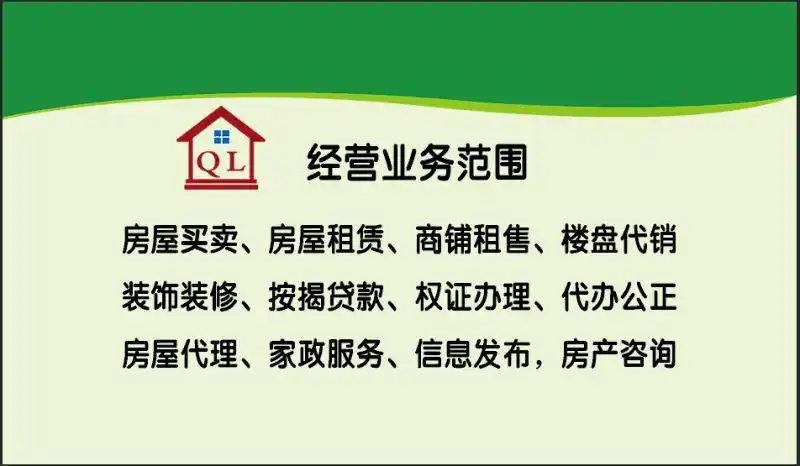 QL

经营业务范围

房屋买卖、房屋租赁、商铺租售、楼盘代销
装饰装修、按揭贷款、权证办理、代办公正
房屋代理、家政服务、信息发布，房产咨询